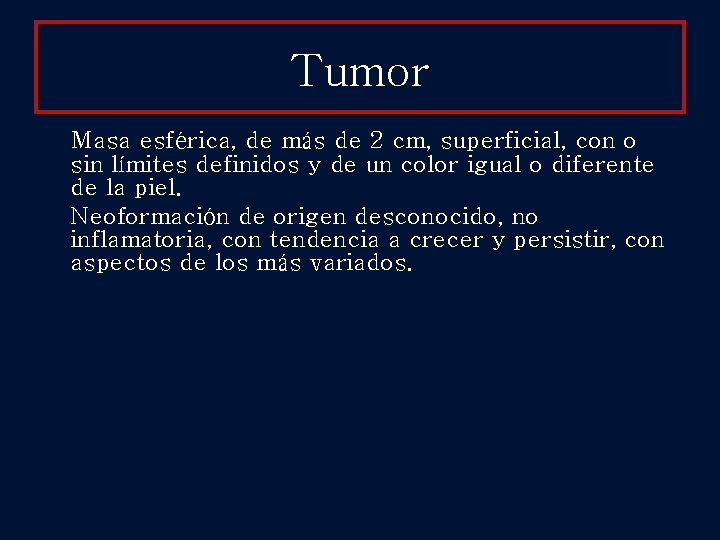 Tumor

Masa esférica, de más de 2 cm, superficial, con o sin límites definidos y de un color igual o diferente de la piel.

Neoformación de origen desconocido, no inflamatoria, con tendencia a crecer y persistir, con aspectos de los más variados.